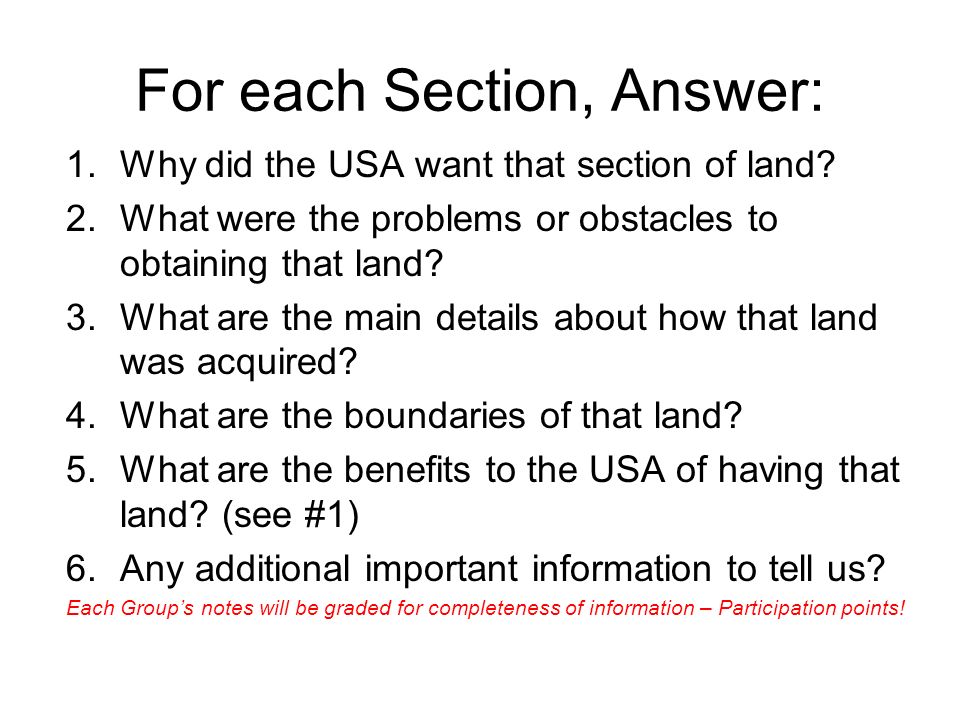 For each Section, Answer:

1. Why did the USA want that section of land?
2. What were the problems or obstacles to obtaining that land?
3. What are the main details about how that land was acquired?
4. What are the boundaries of that land?
5. What are the benefits to the USA of having that land? (see #1)
6. Any additional important information to tell us?

Each Group's notes will be graded for completeness of information – Participation points!